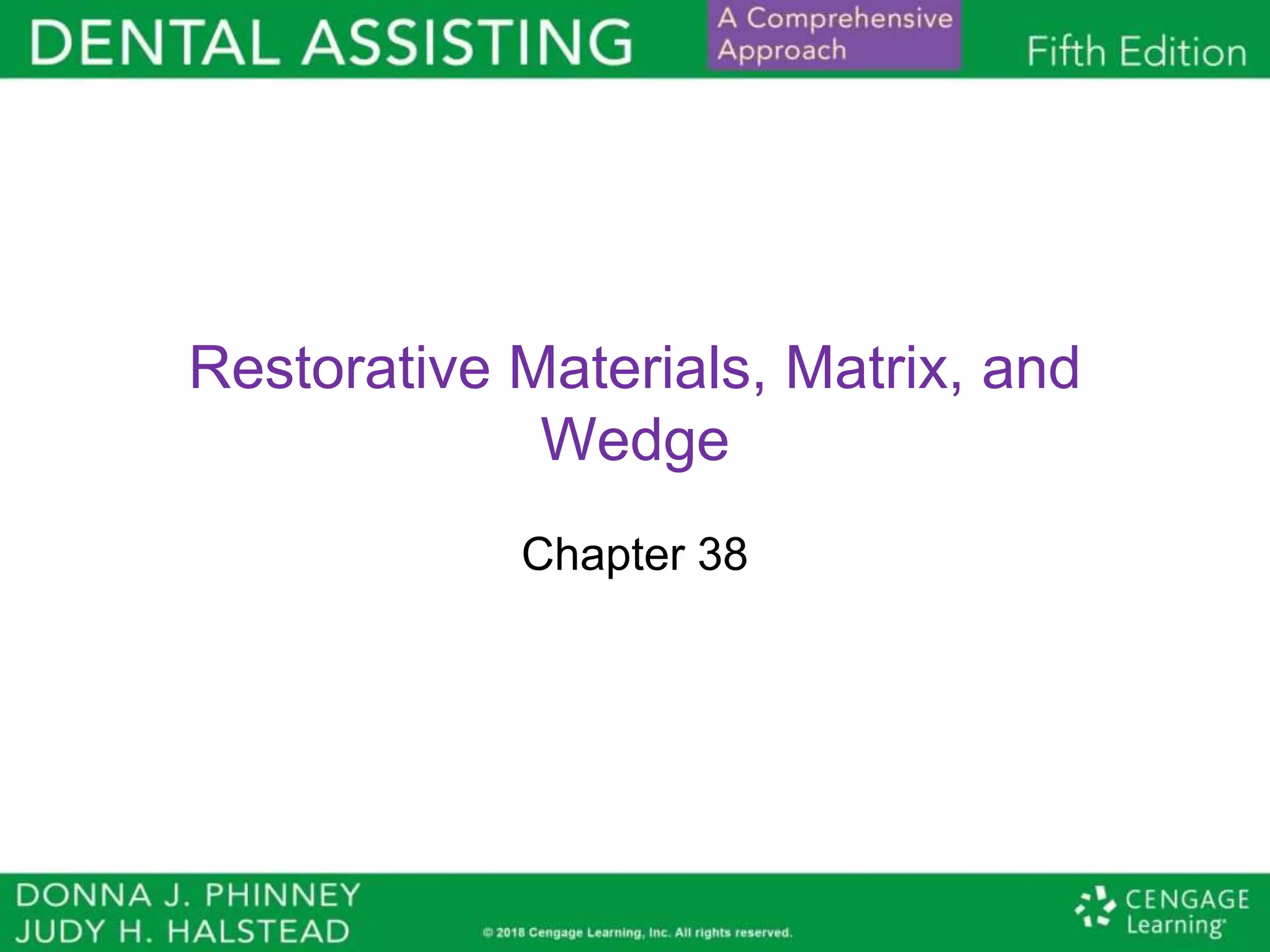 DENTAL ASSISTING A Comprehensive Approach Fifth Edition

Restorative Materials, Matrix, and Wedge

Chapter 38

DONNA J. PHINNEY
JUDY H. HALSTEAD

© 2018 Cengage Learning, Inc. All rights reserved.

CENGAGE Learning